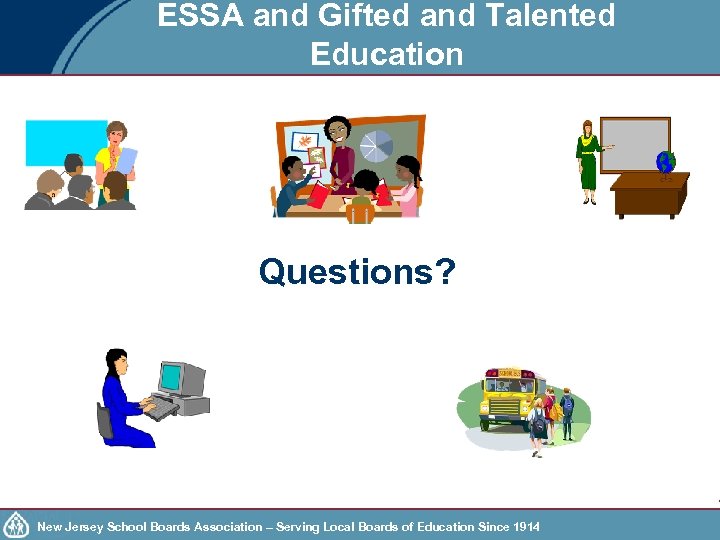 ESSA and Gifted and Talented Education

Questions?

New Jersey School Boards Association – Serving Local Boards of Education Since 1914